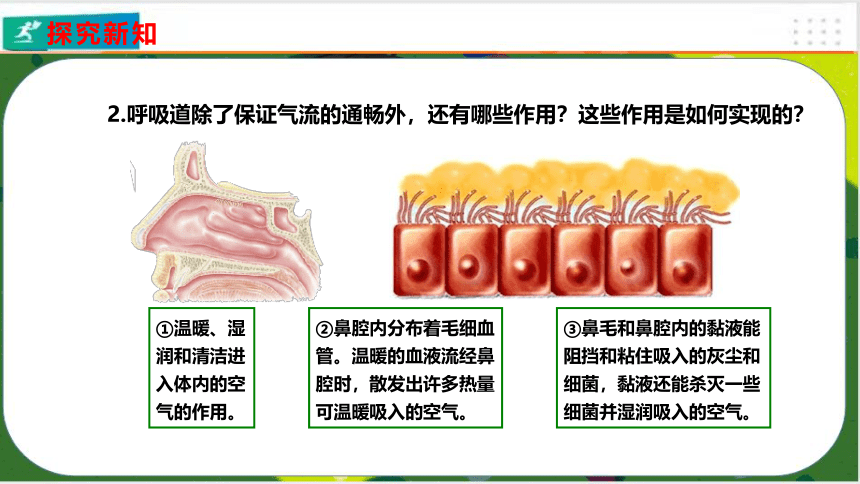 探究新知

2.呼吸道除了保证气流的通畅外，还有哪些作用？这些作用是如何实现的？

①温暖、湿润和清洁进入体内的空气的作用。

②鼻腔内分布着毛细血管。温暖的血液流经鼻腔时，散发出许多热量可温暖吸入的空气。

③鼻毛和鼻腔内的黏液能阻挡和粘住吸入的灰尘和细菌，黏液还能杀灭一些细菌并湿润吸入的空气。